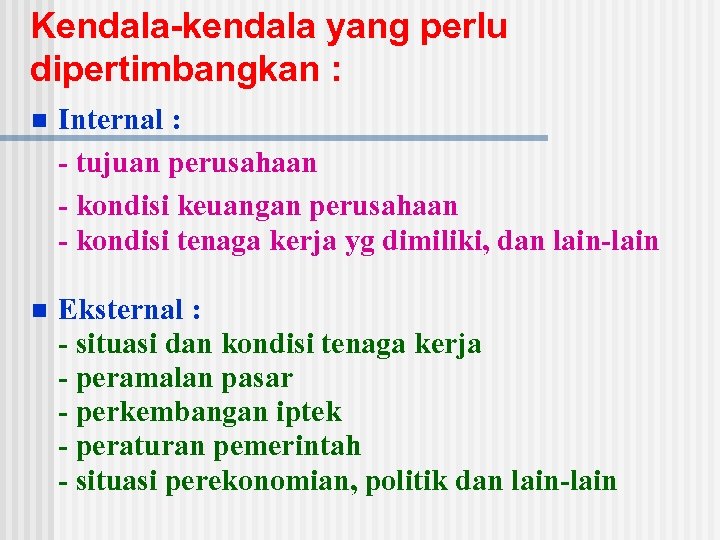 Kendala-kendala yang perlu dipertimbangkan :

Internal :
- tujuan perusahaan
- kondisi keuangan perusahaan
- kondisi tenaga kerja yg dimiliki, dan lain-lain

Eksternal :
- situasi dan kondisi tenaga kerja
- peramalan pasar
- perkembangan iptek
- peraturan pemerintah
- situasi perekonomian, politik dan lain-lain